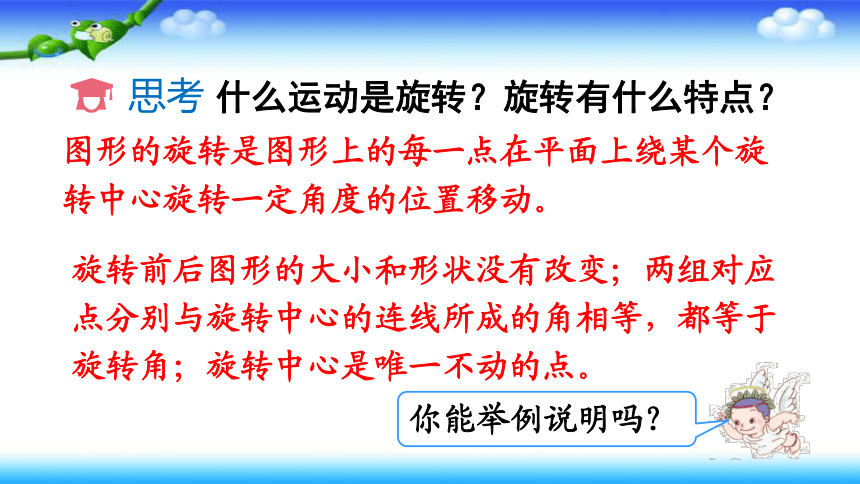 思考 什么运动是旋转？旋转有什么特点？

图形的旋转是图形上的每一点在平面上绕某个旋转中心旋转一定角度的位置移动。

旋转前后图形的大小和形状没有改变；两组对应点分别与旋转中心的连线所成的角相等，都等于旋转角；旋转中心是唯一不动的点。

你能举例说明吗？